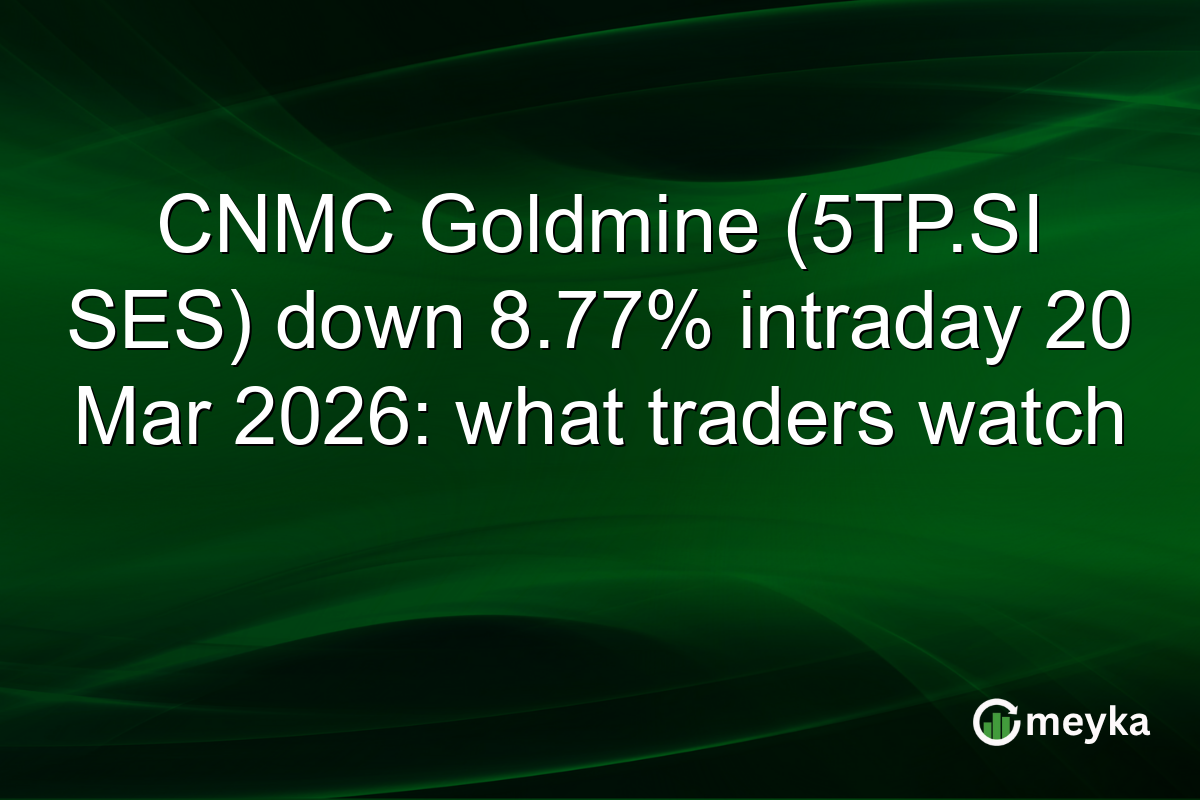 CNMC Goldmine (5TP.SI SES) down 8.77% intraday 20 Mar 2026: what traders watch

meyka